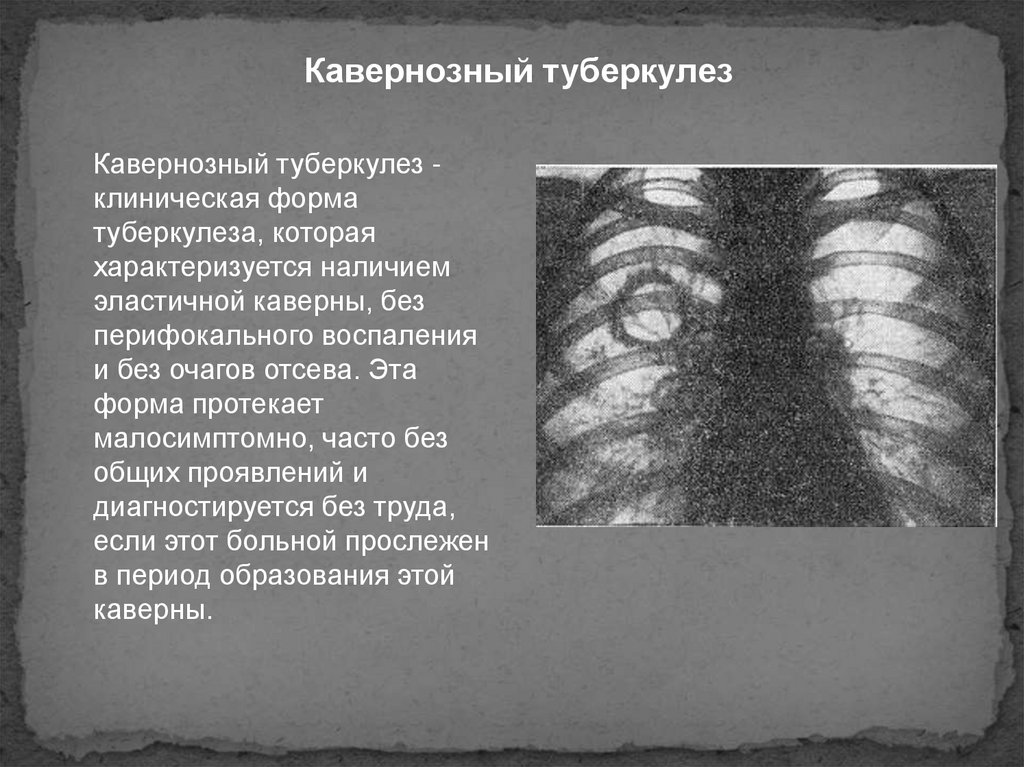 Кавернозный туберкулез

Кавернозный туберкулез - клиническая форма туберкулеза, которая характеризуется наличием эластичной каверны, без перифокального воспаления и без очагов отсева. Эта форма протекает малосимптомно, часто без общих проявлений и диагностируется без труда, если этот больной прослежен в период образования этой каверны.